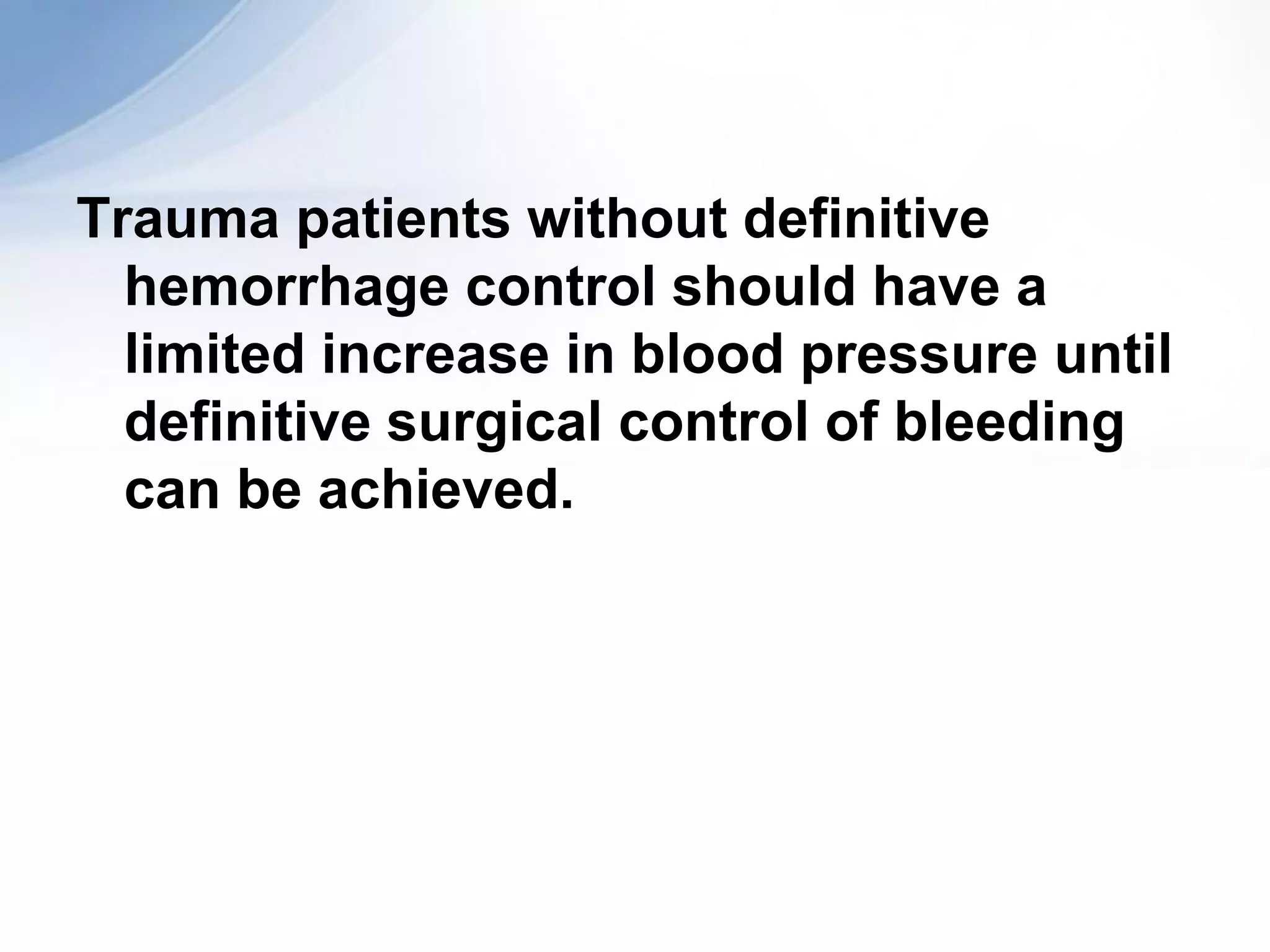 Trauma patients without definitive hemorrhage control should have a limited increase in blood pressure until definitive surgical control of bleeding can be achieved.